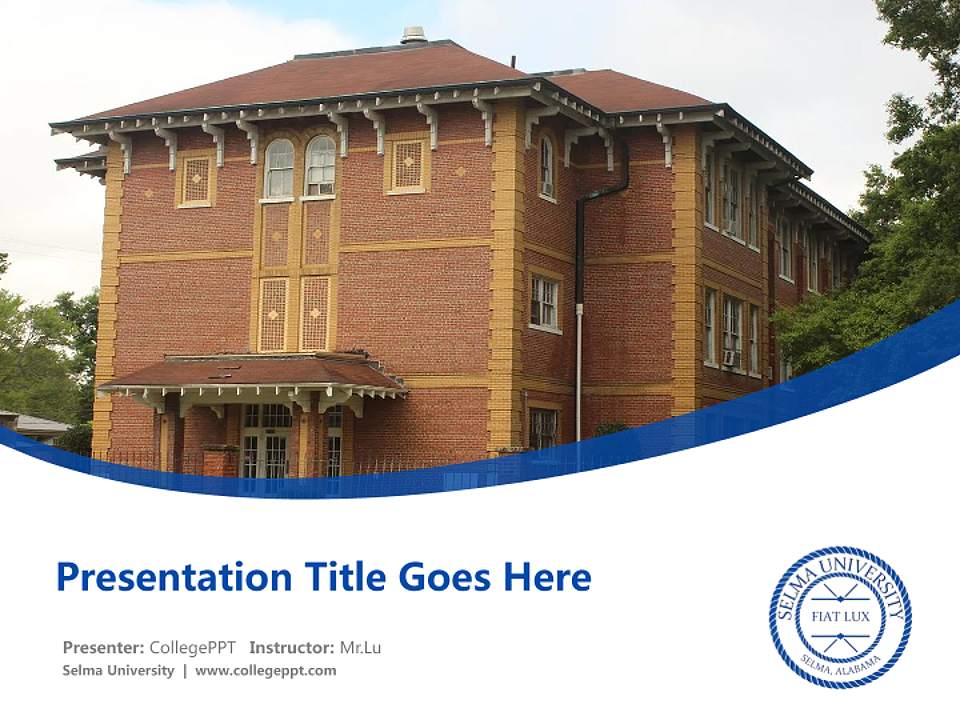 Presentation Title Goes Here

Presenter: CollegePPT Instructor: Mr.Lu
Selma University | www.collegeppt.com

SELMA UNIVERSITY
FIAT LUX
SELMA, ALABAMA